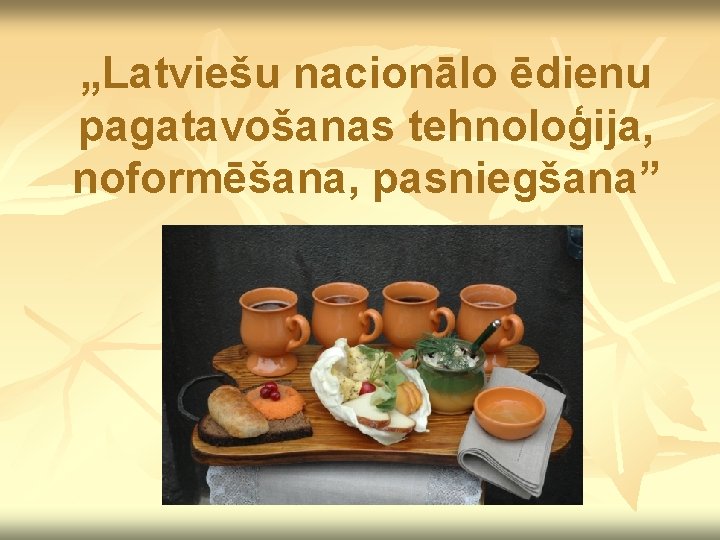 „Latviešu nacionālo ēdienu pagatavošanas tehnoloģija, noformēšana, pasniegšana”